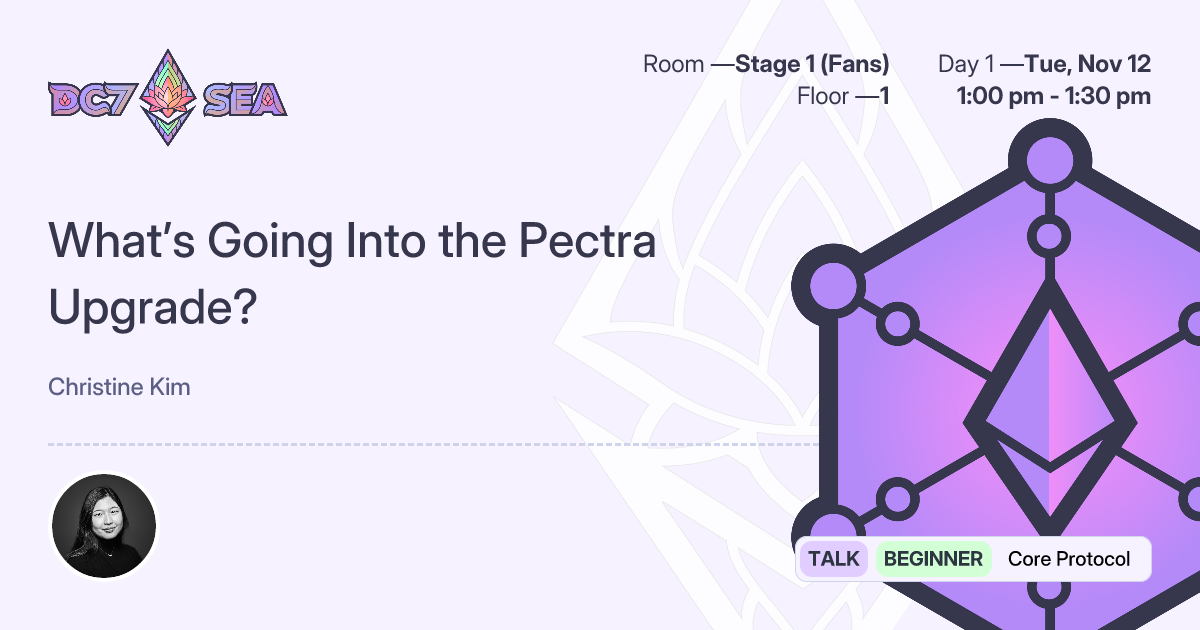 DC7 SEA

Room —Stage 1 (Fans)
Floor —1

Day 1 —Tue, Nov 12
1:00 pm - 1:30 pm

What's Going Into the Pectra Upgrade?

Christine Kim

TALK BEGINNER Core Protocol